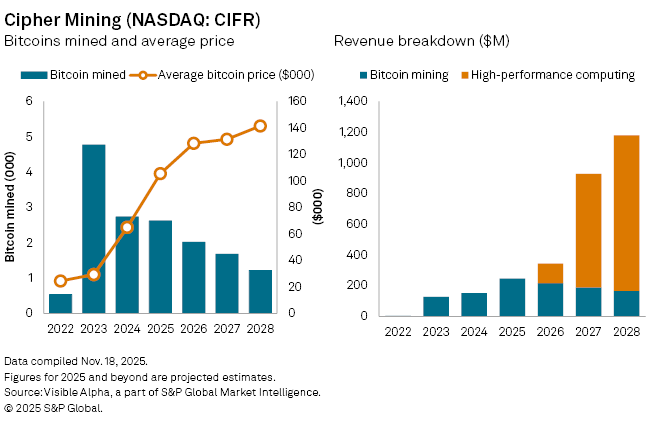 Cipher Mining (NASDAQ: CIFR)

Bitcoins mined and average price

Bitcoin mined   Average bitcoin price ($000)

Bitcoin mined (000)

6
5
4
3
2
1
0

160
140
120
100
80
60
40
20
0

($000)

2022 2023 2024 2025 2026 2027 2028

Revenue breakdown ($M)

Bitcoin mining   High-performance computing

1,400
1,200
1,000
800
600
400
200
0

2022 2023 2024 2025 2026 2027 2028

Data compiled Nov. 19, 2025.
Figures for 2025 and beyond are projected estimates.
Source: Visible Alpha, a part of S&P Global Market Intelligence.
© 2025 S&P Global.